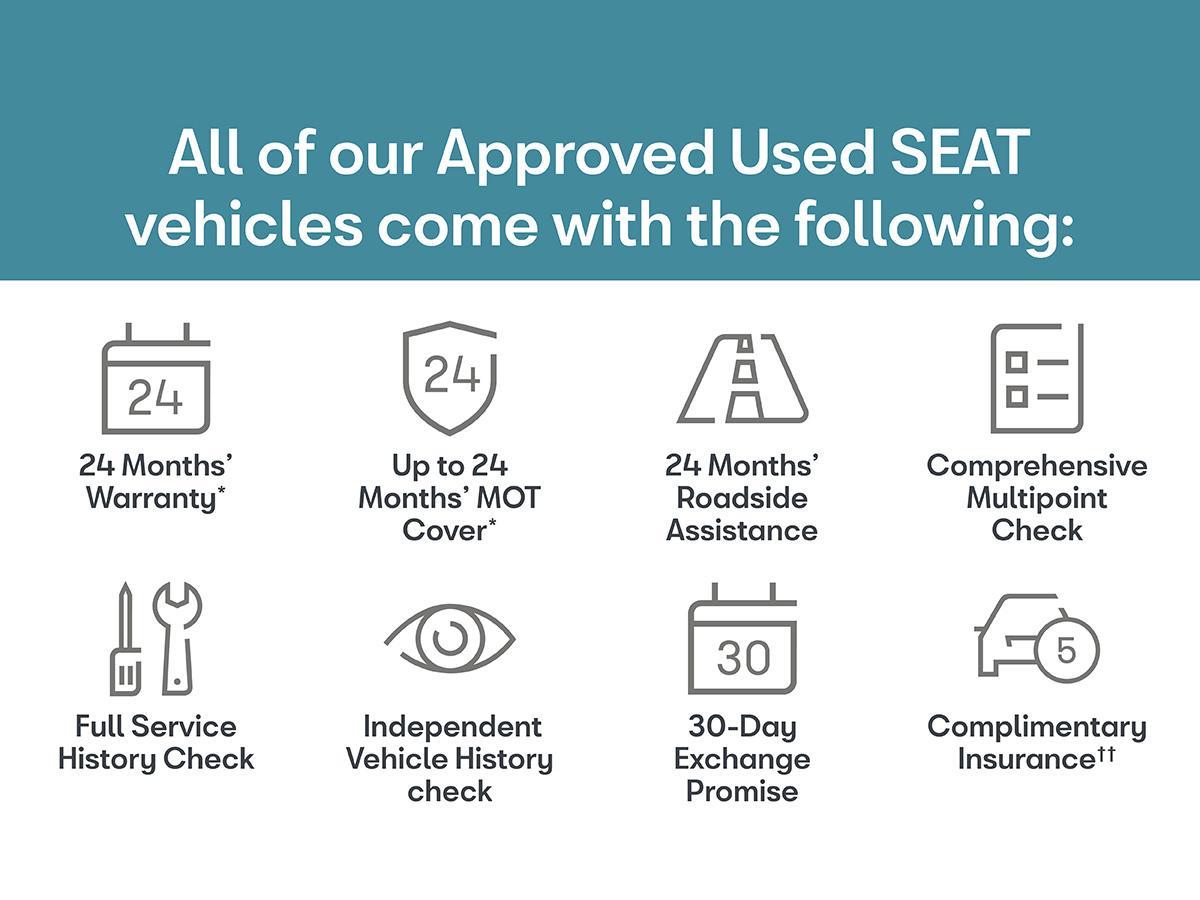 All of our Approved Used SEAT vehicles come with the following:

24

24 Months' Warranty*

24

Up to 24 Months' MOT Cover*

24 Months' Roadside Assistance

Comprehensive Multipoint Check

Full Service History Check

Independent Vehicle History check

30

30-Day Exchange Promise

5

Complimentary Insurance††